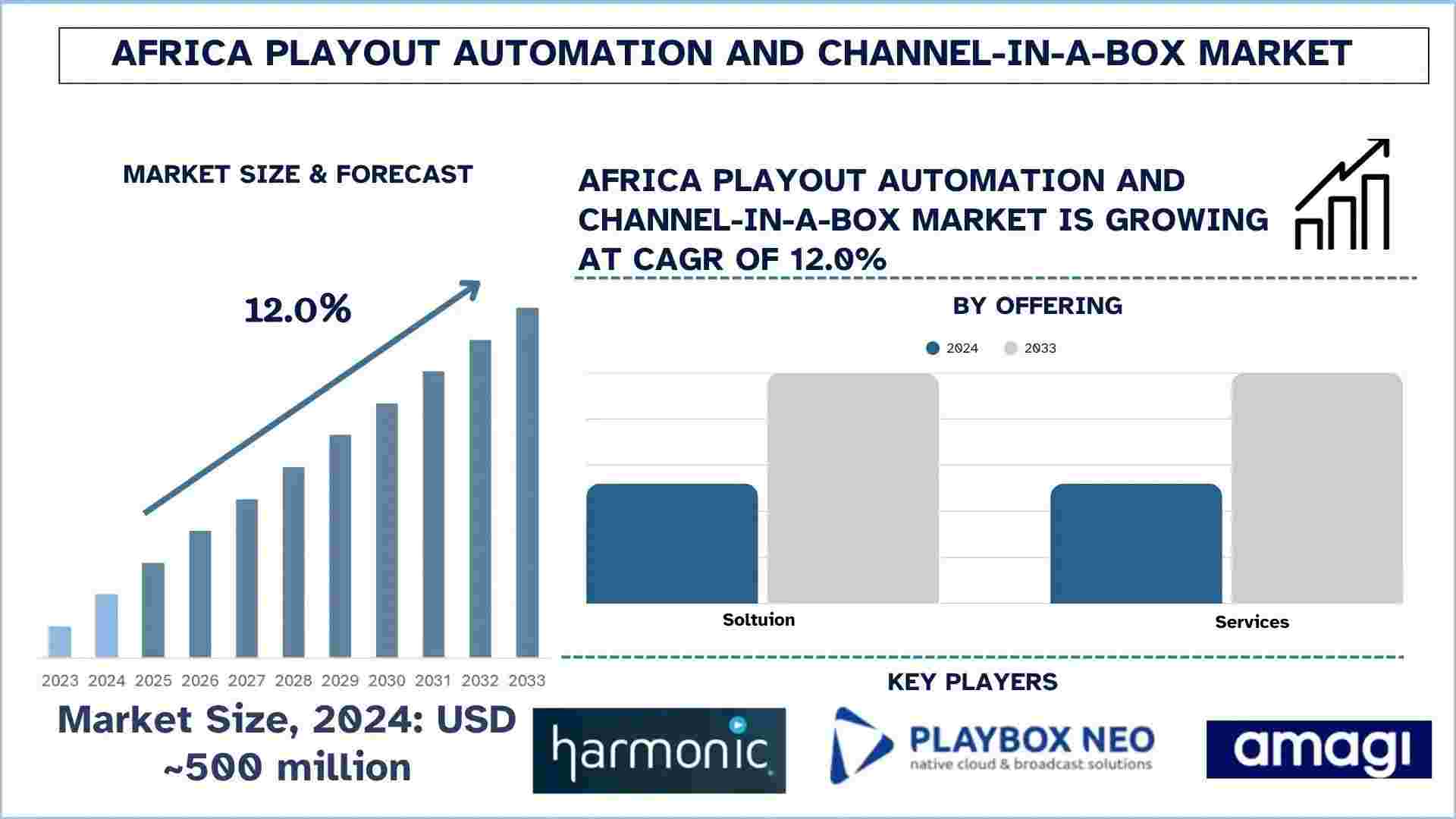 AFRICA PLAYOUT AUTOMATION AND CHANNEL-IN-A-BOX MARKET

MARKET SIZE & FORECAST

12.0%

2023 2024 2025 2026 2027 2028 2029 2030 2031 2032 2033

Market Size, 2024: USD ~500 million

AFRICA PLAYOUT AUTOMATION AND CHANNEL-IN-A-BOX MARKET IS GROWING AT CAGR OF 12.0%

BY OFFERING

2024 2033

Soltuion

Services

KEY PLAYERS

harmonic

PLAYBOX NEO
native cloud & broadcast solutions

amagi